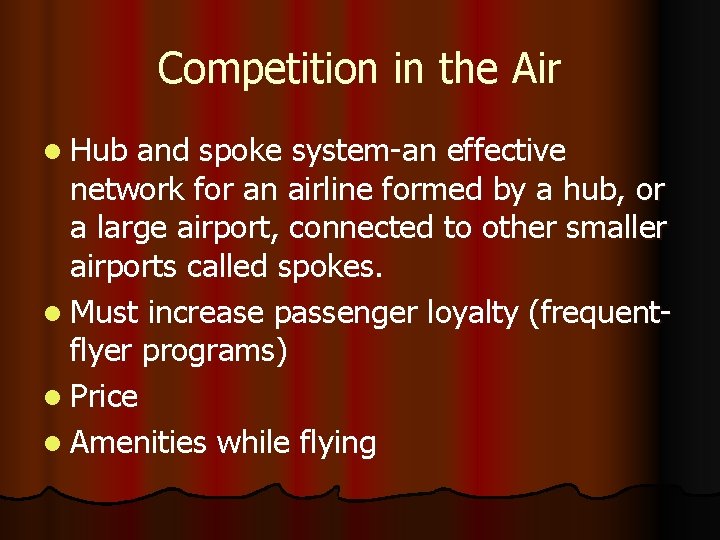 Competition in the Air

• Hub and spoke system-an effective network for an airline formed by a hub, or a large airport, connected to other smaller airports called spokes.
• Must increase passenger loyalty (frequent-flyer programs)
• Price
• Amenities while flying